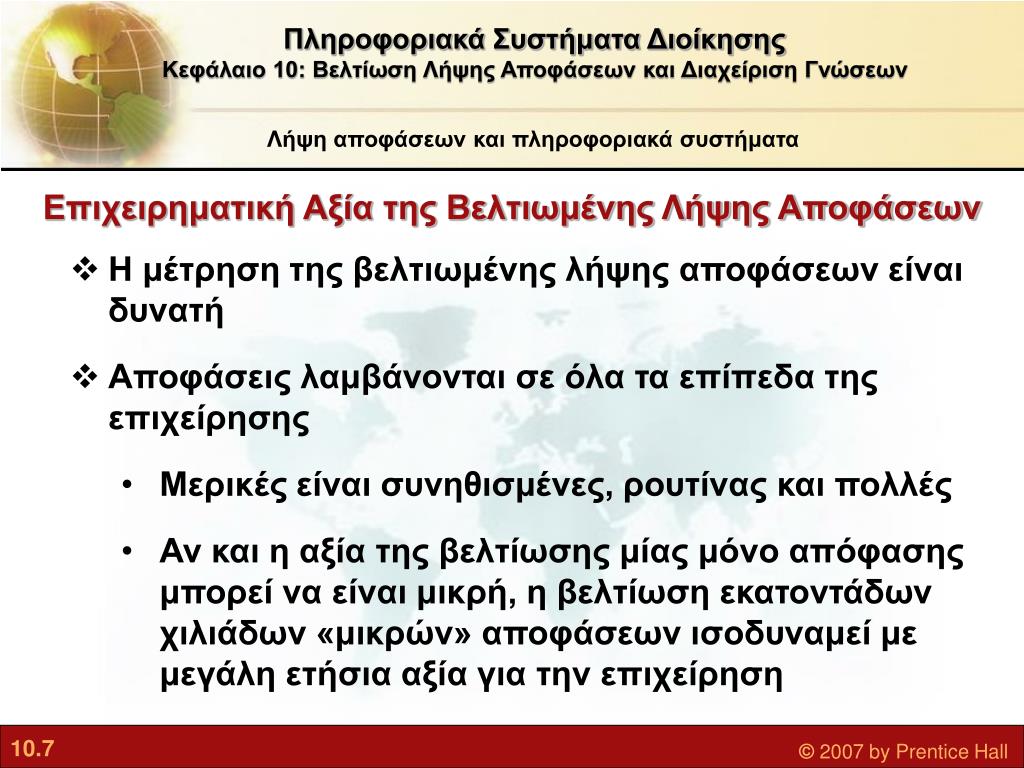 Πληροφοριακά Συστήματα Διοίκησης
Κεφάλαιο 10: Βελτίωση Λήψης Αποφάσεων και Διαχείριση Γνώσεων

Λήψη αποφάσεων και πληροφοριακά συστήματα

Επιχειρηματική Αξία της Βελτιωμένης Λήψης Αποφάσεων

❖ Η μέτρηση της βελτιωμένης λήψης αποφάσεων είναι δυνατή

❖ Αποφάσεις λαμβάνονται σε όλα τα επίπεδα της επιχείρησης

• Μερικές είναι συνηθισμένες, ρουτίνας και πολλές

• Αν και η αξία της βελτίωσης μίας μόνο απόφασης μπορεί να είναι μικρή, η βελτίωση εκατοντάδων χιλιάδων «μικρών» αποφάσεων ισοδυναμεί με μεγάλη ετήσια αξία για την επιχείρηση

10.7

© 2007 by Prentice Hall